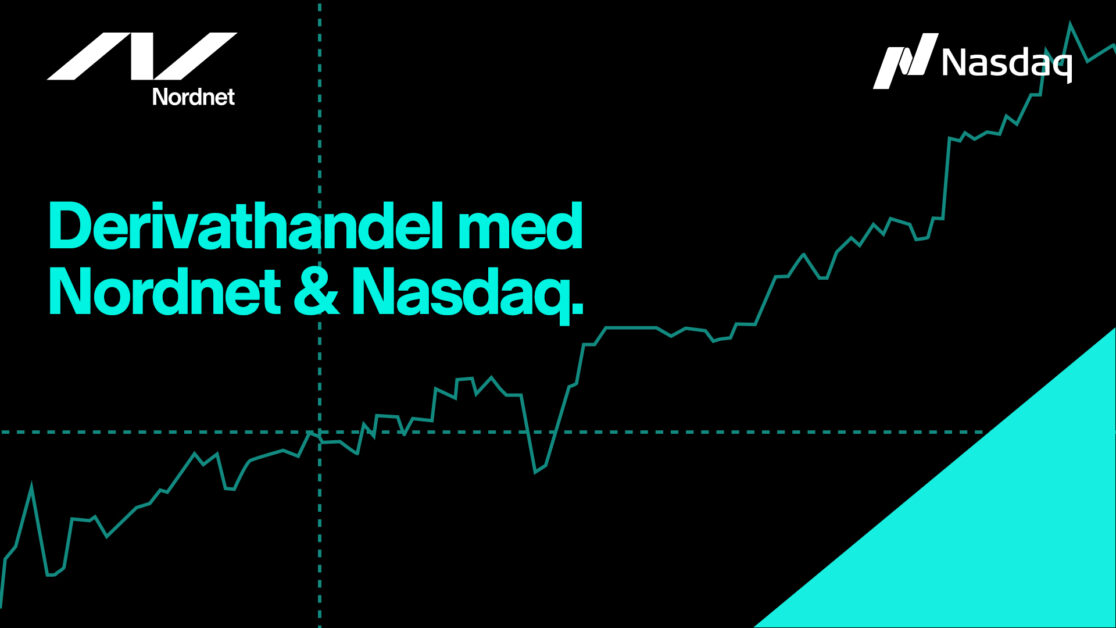 Nordnet

Nasdaq

Derivathandel med Nordnet & Nasdaq.